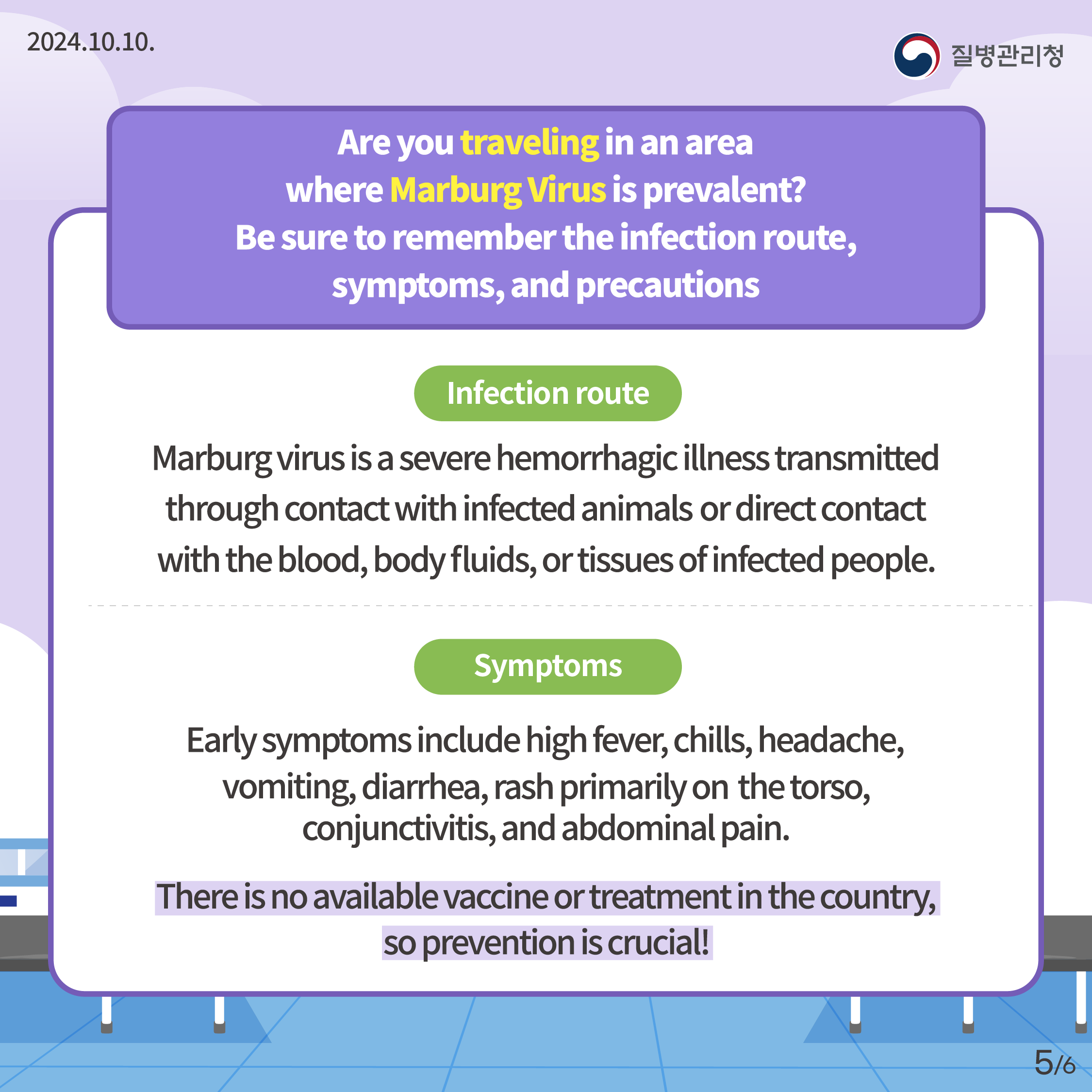 2024.10.10.

질병관리청

Are you traveling in an area where Marburg Virus is prevalent? Be sure to remember the infection route, symptoms, and precautions

Infection route

Marburg virus is a severe hemorrhagic illness transmitted through contact with infected animals or direct contact with the blood, body fluids, or tissues of infected people.

Symptoms

Early symptoms include high fever, chills, headache, vomiting, diarrhea, rash primarily on the torso, conjunctivitis, and abdominal pain.

There is no available vaccine or treatment in the country, so prevention is crucial!

5/6